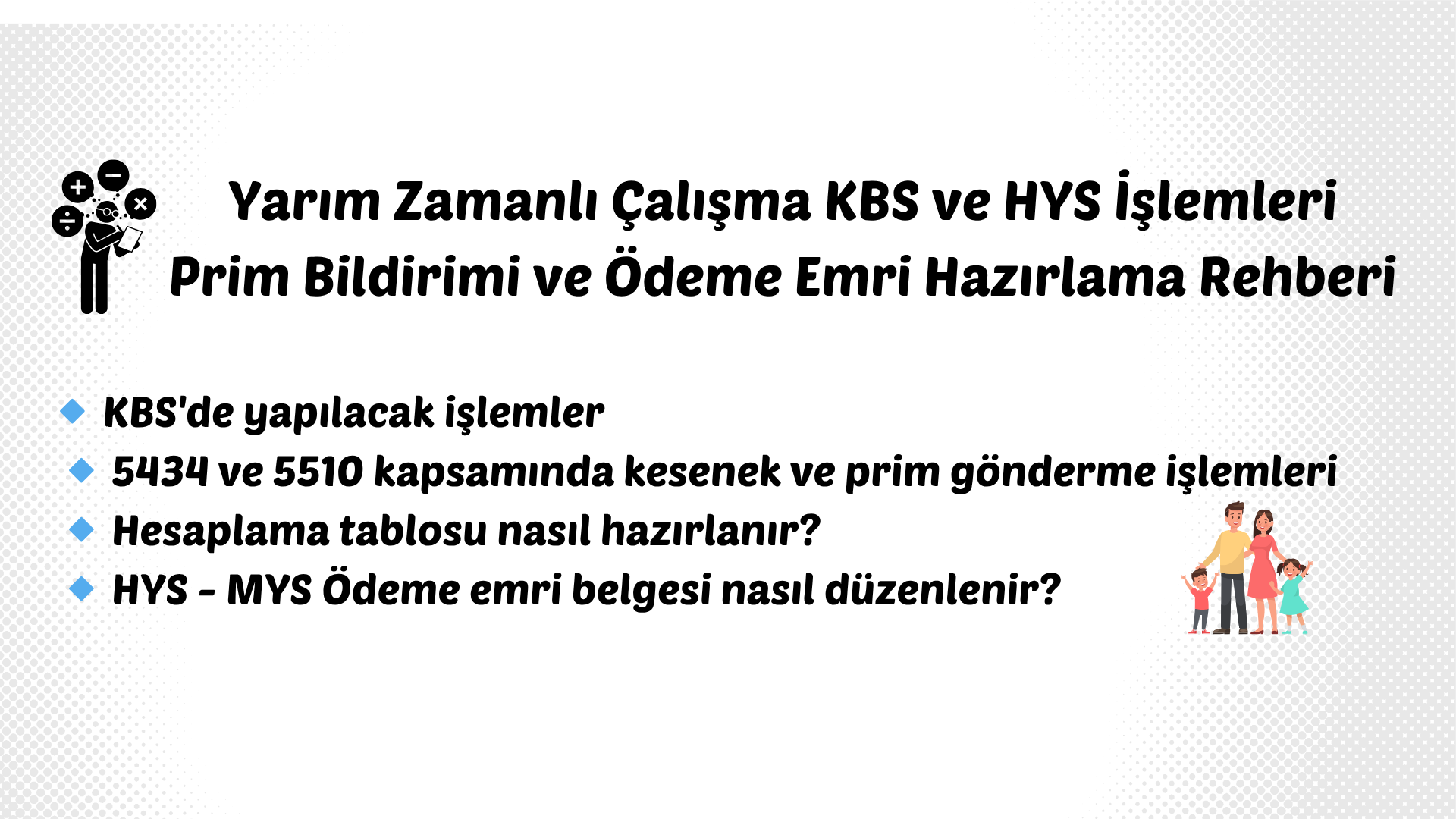 Yarım Zamanlı Çalışma KBS ve HYS İşlemleri
Prim Bildirimi ve Ödeme Emri Hazırlama Rehberi

KBS'de yapılacak işlemler
5434 ve 5510 kapsamında kesenek ve prim gönderme işlemleri
Hesaplama tablosu nasıl hazırlanır?
HYS - MYS Ödeme emri belgesi nasıl düzenlenir?